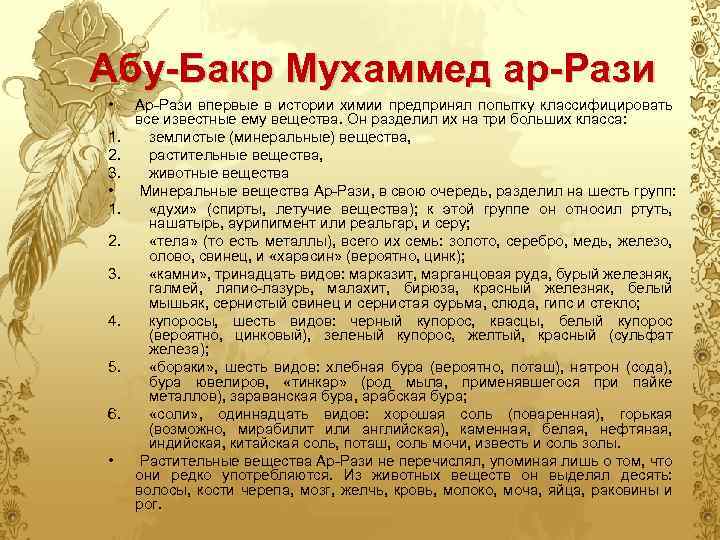 Абу-Бакр Мухаммед ар-Рази

• Ар-Рази впервые в истории химии предпринял попытку классифицировать все известные ему вещества. Он разделил их на три больших класса:
1. землистые (минеральные) вещества,
2. растительные вещества,
3. животные вещества
• Минеральные вещества Ар-Рази, в свою очередь, разделил на шесть групп:
1. «духи» (спирты, летучие вещества); к этой группе он относил ртуть, нашатырь, аурипигмент или реальгар, и серу;
2. «тела» (то есть металлы), всего их семь: золото, серебро, медь, железо, олово, свинец, и «харасин» (вероятно, цинк);
3. «камни», тринадцать видов: марказит, марганцовая руда, бурый железняк, галмей, ляпис-лазурь, малахит, бирюза, красный железняк, белый мышьяк, сернистый свинец и сернистая сурьма, слюда, гипс и стекло;
4. купоросы, шесть видов: черный купорос, квасцы, белый купорос (вероятно, цинковый), зеленый купорос, желтый, красный (сульфат железа);
5. «бораки», шесть видов: хлебная бура (вероятно, поташ), натрон (сода), бура ювелиров, «тинкар» (род мыла, применявшегося при пайке металлов), зараванская бура, арабская бура;
6. «соли», одиннадцать видов: хорошая соль (поваренная), горькая (возможно, мирабилит или английская), каменная, белая, нефтяная, индийская, китайская соль, поташ, соль мочи, известь и соль золы.
• Растительные вещества Ар-Рази не перечислял, упоминая лишь о том, что они редко употребляются. Из животных веществ он выделял десять: волосы, кости черепа, мозг, желчь, кровь, молоко, моча, яйца, раковины и рог.